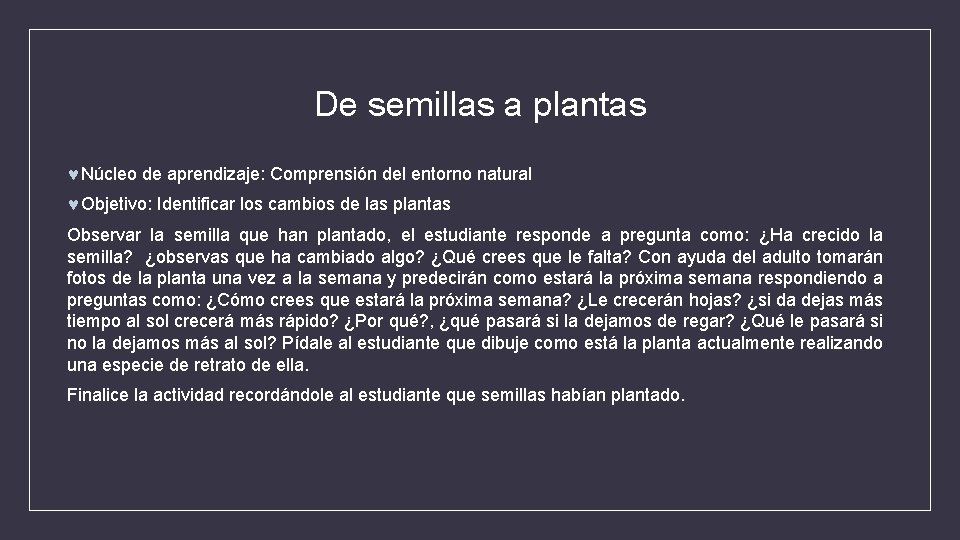 De semillas a plantas

♥Núcleo de aprendizaje: Comprensión del entorno natural

♥Objetivo: Identificar los cambios de las plantas

Observar la semilla que han plantado, el estudiante responde a pregunta como: ¿Ha crecido la semilla? ¿observas que ha cambiado algo? ¿Qué crees que le falta? Con ayuda del adulto tomarán fotos de la planta una vez a la semana y predecirán como estará la próxima semana respondiendo a preguntas como: ¿Cómo crees que estará la próxima semana? ¿Le crecerán hojas? ¿si da dejas más tiempo al sol crecerá más rápido? ¿Por qué?, ¿qué pasará si la dejamos de regar? ¿Qué le pasará si no la dejamos más al sol? Pídale al estudiante que dibuje como está la planta actualmente realizando una especie de retrato de ella.

Finalice la actividad recordándole al estudiante que semillas habían plantado.